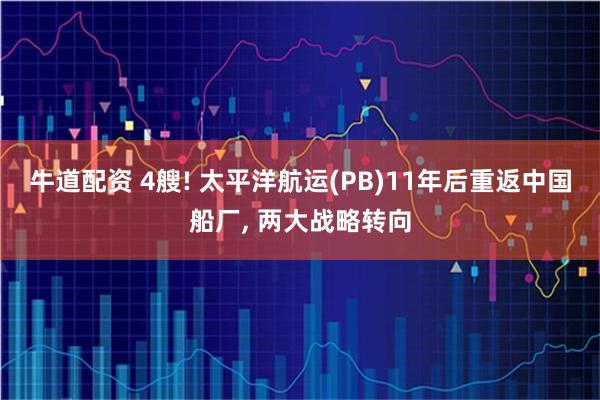 牛道配资 4艘! 太平洋航运(PB)11年后重返中国船厂, 两大战略转向